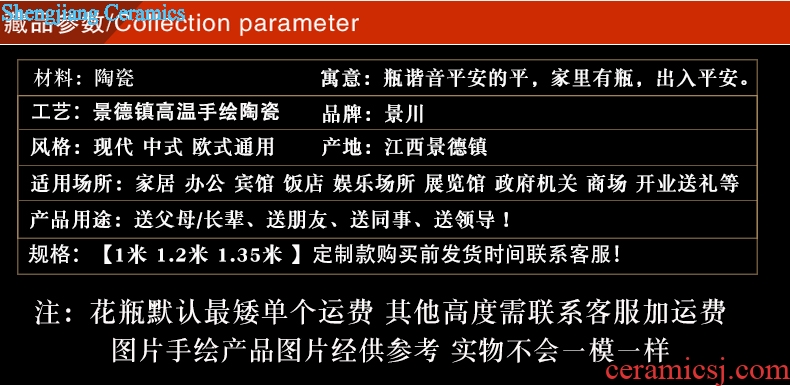 Shengjiang Ceramics
藏品参数/Collection parameter

| 材料：陶瓷 | 寓意：瓶谐音平安的平，家里有瓶，出入平安。 |
|---|---|
| 工艺：景德镇高温手绘陶瓷 | 品牌：景川 |
| 风格：现代 中式 欧式通用 | 产地：江西景德镇 |

适用场所：家居 办公 宾馆 饭店 娱乐场所 展览馆 政府机关 商场 开业送礼等

产品用途：送父母/长辈、送朋友、送同事、送领导！

规格：【1米 1.2米 1.35米 】定制款购买前发货时间联系客服！

注：花瓶默认最矮单个运费 其他高度需联系客服加运费
图片手绘产品图片经供参考 实物不会一模一样

ceramicsj.com